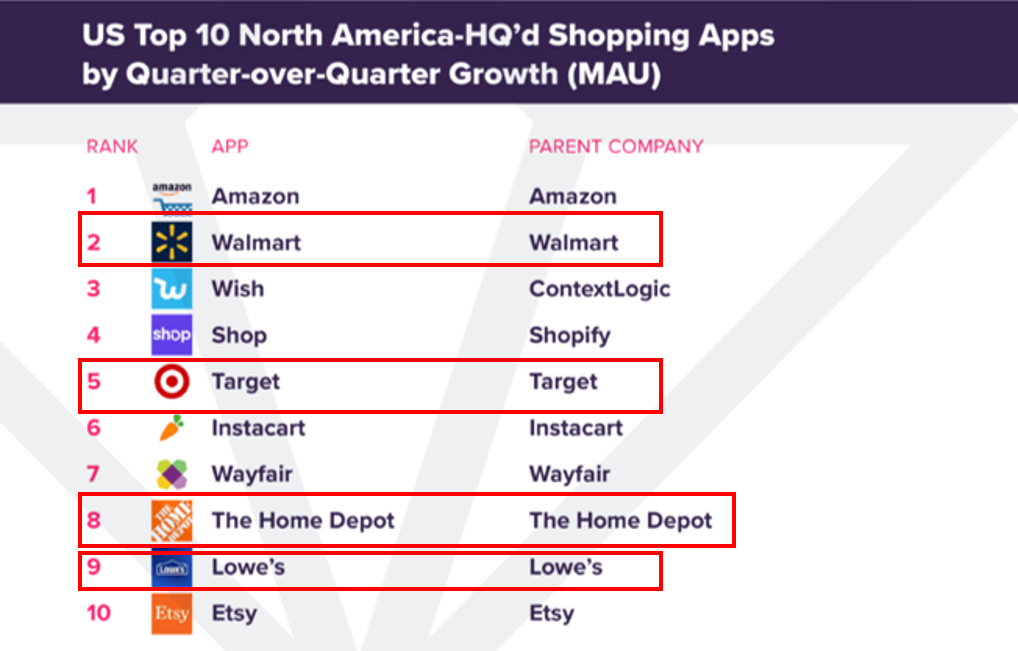 US Top 10 North America-HQ'd Shopping Apps by Quarter-over-Quarter Growth (MAU)

| RANK | APP | PARENT COMPANY |
|---|---|---|
| 1 | amazon Amazon | Amazon |
| 2 | Walmart | Walmart |
| 3 | Wish | ContextLogic |
| 4 | shop Shop | Shopify |
| 5 | Target | Target |
| 6 | Instacart | Instacart |
| 7 | Wayfair | Wayfair |
| 8 | THE HOME DEPOT The Home Depot | The Home Depot |
| 9 | Lowe's Lowe's | Lowe's |
| 10 | Etsy Etsy | Etsy |